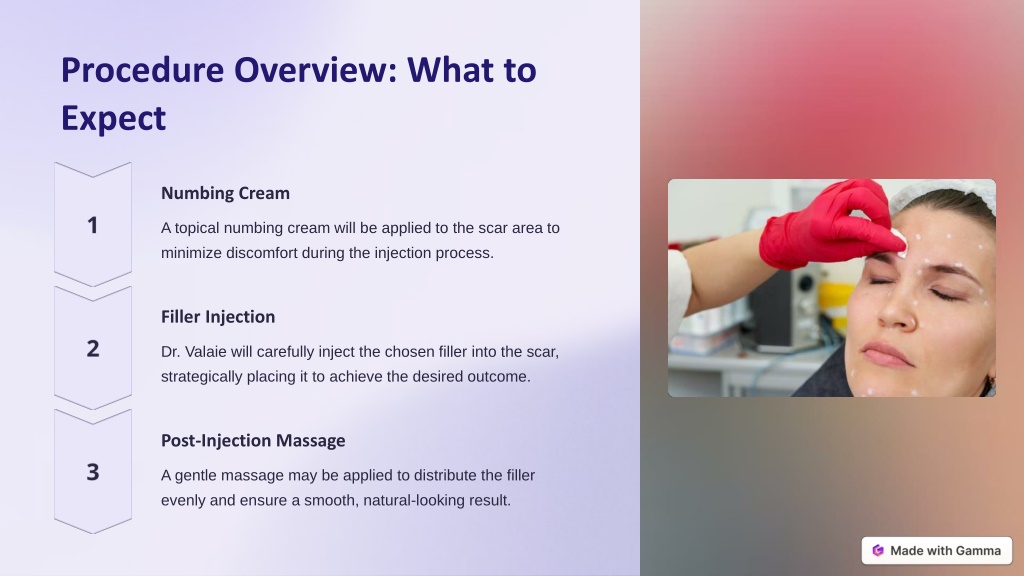 Procedure Overview: What to Expect

1

Numbing Cream

A topical numbing cream will be applied to the scar area to minimize discomfort during the injection process.

2

Filler Injection

Dr. Valaie will carefully inject the chosen filler into the scar, strategically placing it to achieve the desired outcome.

3

Post-Injection Massage

A gentle massage may be applied to distribute the filler evenly and ensure a smooth, natural-looking result.

Made with Gamma